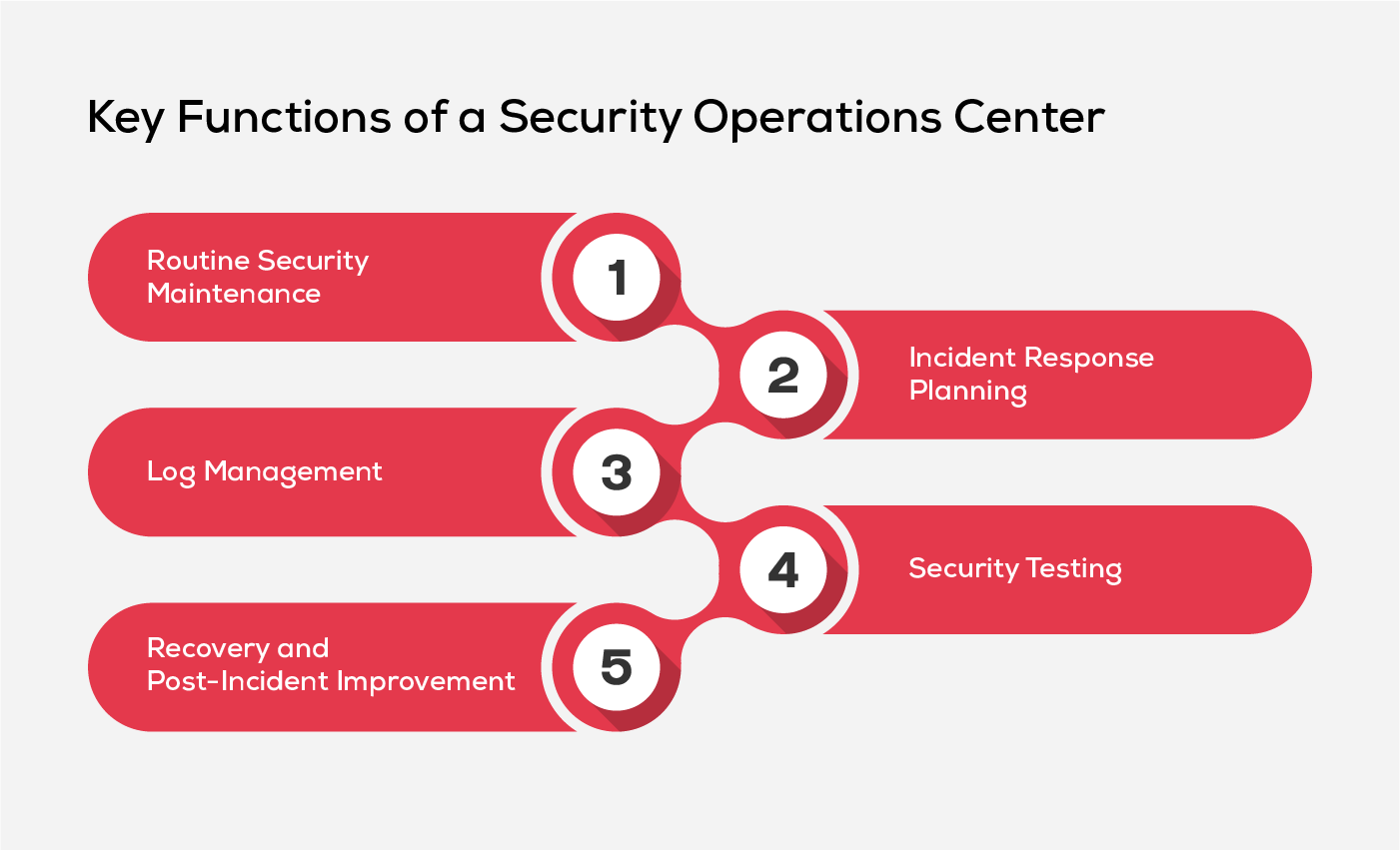 Key Functions of a Security Operations Center

Routine Security Maintenance

1

2

Incident Response Planning

Log Management

3

4

Security Testing

Recovery and Post-Incident Improvement

5